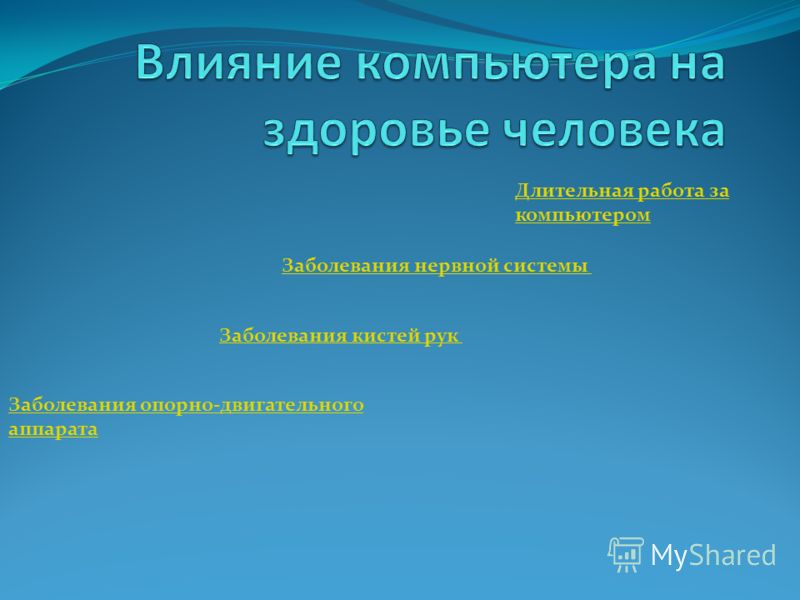 Влияние компьютера на здоровье человека

Длительная работа за компьютером

Заболевания нервной системы

Заболевания кистей рук

Заболевания опорно-двигательного аппарата

MyShared